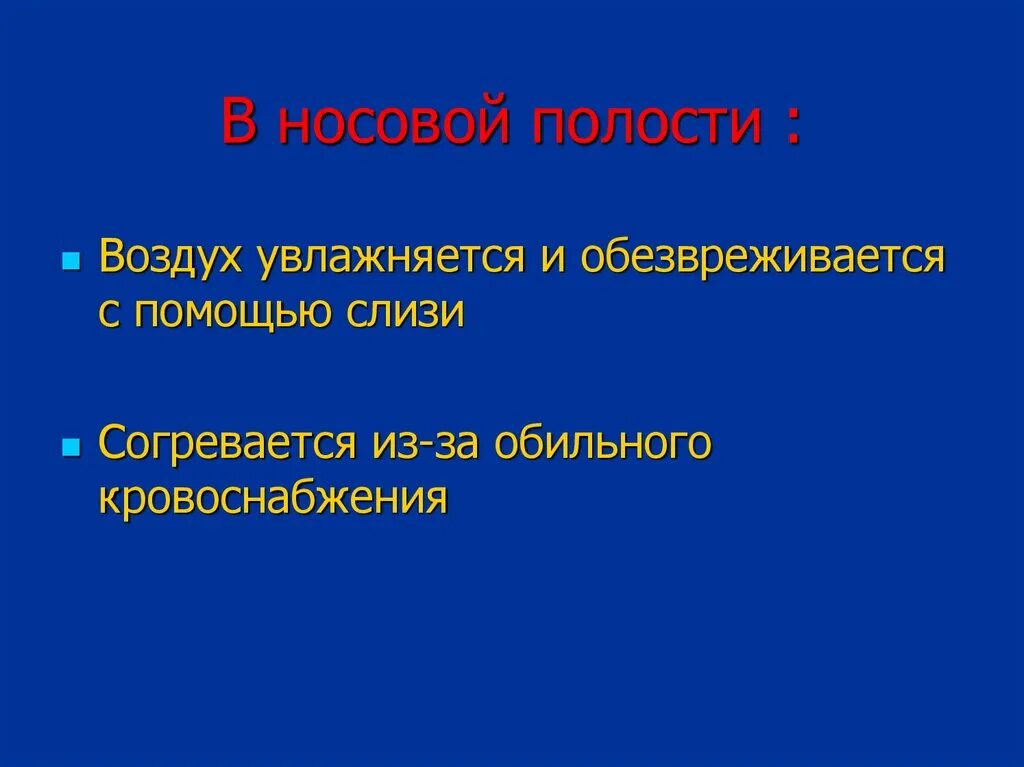 В носовой полости :

Воздух увлажняется и обезвреживается с помощью слизи

Согревается из-за обильного кровоснабжения